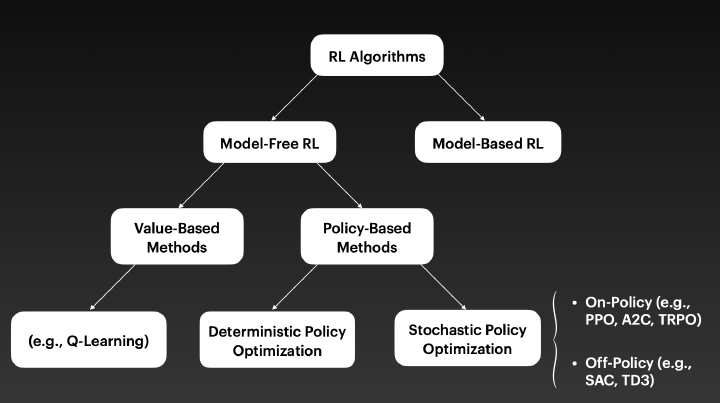 RL Algorithms

Model-Free RL

Model-Based RL

Value-Based Methods

Policy-Based Methods

(e.g., Q-Learning)

Deterministic Policy Optimization

Stochastic Policy Optimization

• On-Policy (e.g., PPO, A2C, TRPO)

• Off-Policy (e.g., SAC, TD3)